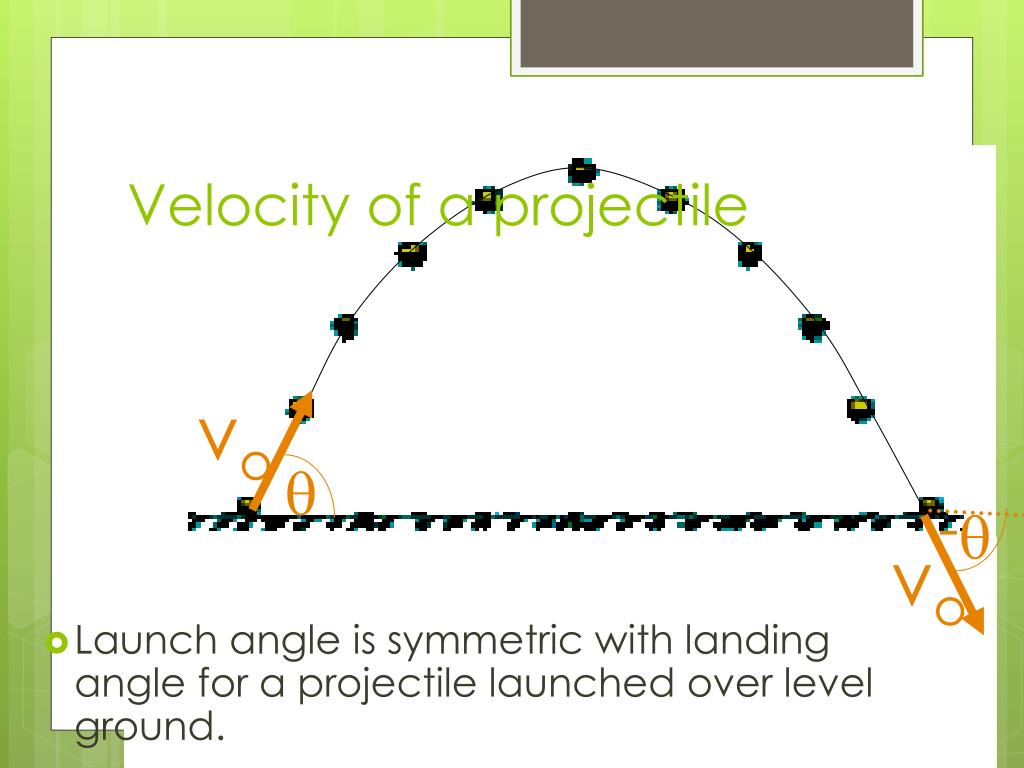 Velocity of a projectile

$v_o$

$\theta$

$-\theta$

$v_o$

Launch angle is symmetric with landing angle for a projectile launched over level ground.